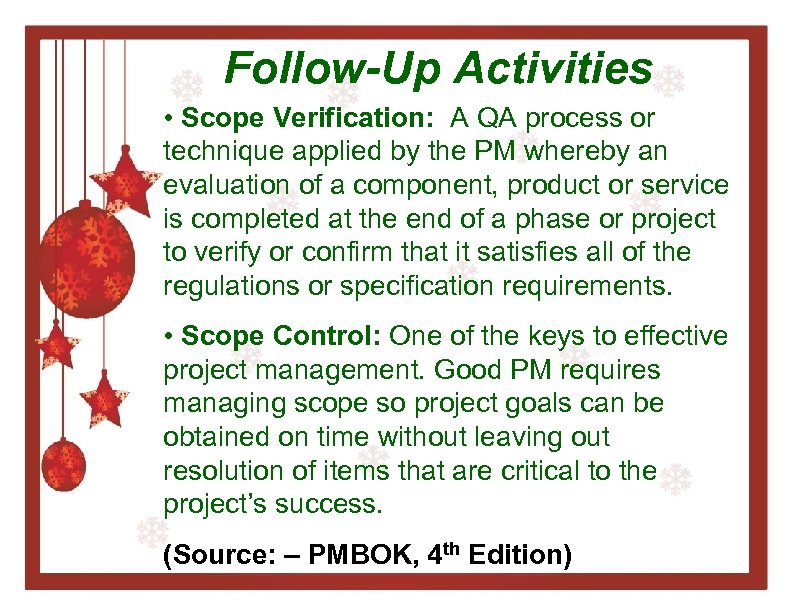 Follow-Up Activities

• Scope Verification: A QA process or technique applied by the PM whereby an evaluation of a component, product or service is completed at the end of a phase or project to verify or confirm that it satisfies all of the regulations or specification requirements.

• Scope Control: One of the keys to effective project management. Good PM requires managing scope so project goals can be obtained on time without leaving out resolution of items that are critical to the project's success.

(Source: – PMBOK, 4$^{th}$ Edition)